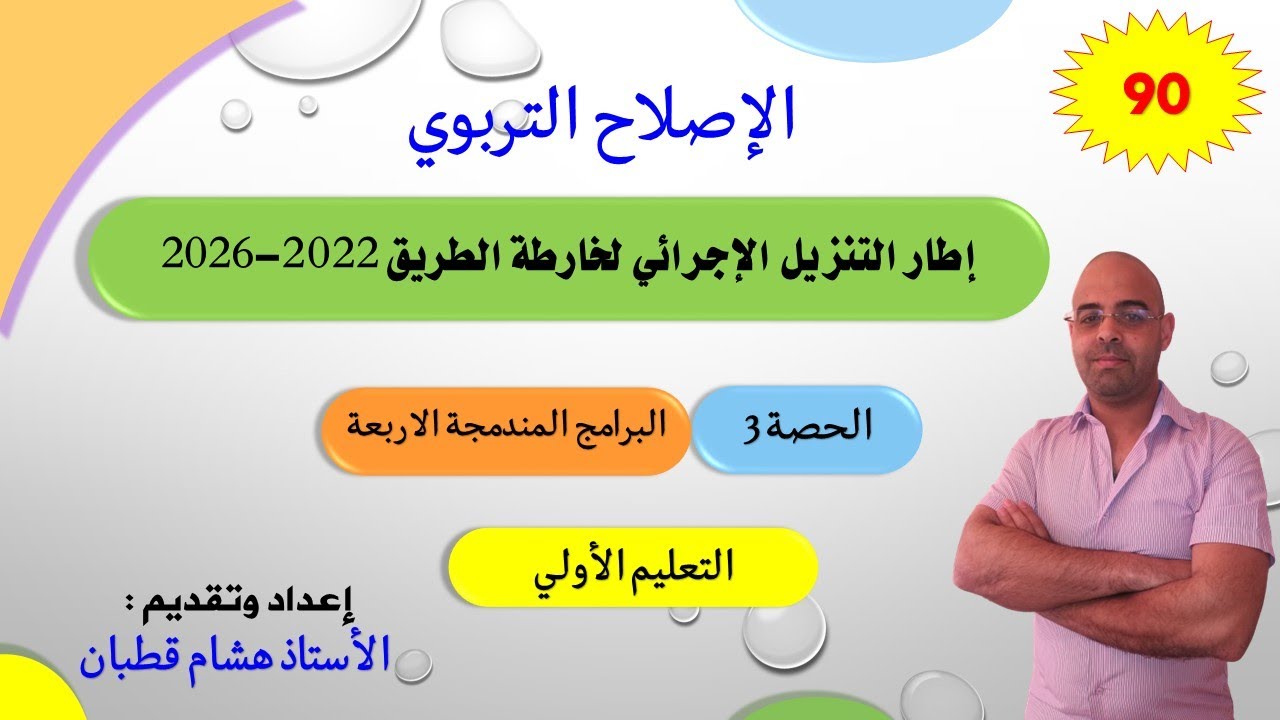 90

الإصلاح التربوي

إطار التنزيل الإجرائي لخارطة الطريق 2022-2026

الحصة 3

البرامج المندمجة الاربعة

التعليم الأولي

إعداد وتقديم :
الأستاذ هشام قطبان